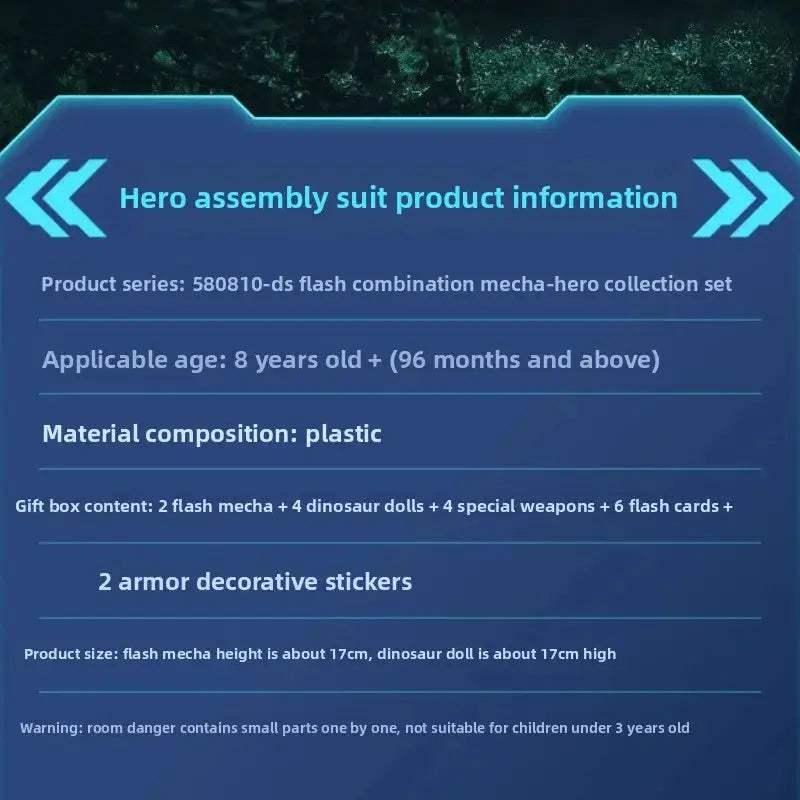 Hero assembly suit product information

Product series: 580810-ds flash combination mecha-hero collection set

Applicable age: 8 years old + (96 months and above)

Material composition: plastic

Gift box content: 2 flash mecha + 4 dinosaur dolls + 4 special weapons + 6 flash cards +

2 armor decorative stickers

Product size: flash mecha height is about 17cm, dinosaur doll is about 17cm high

Warning: room danger contains small parts one by one, not suitable for children under 3 years old